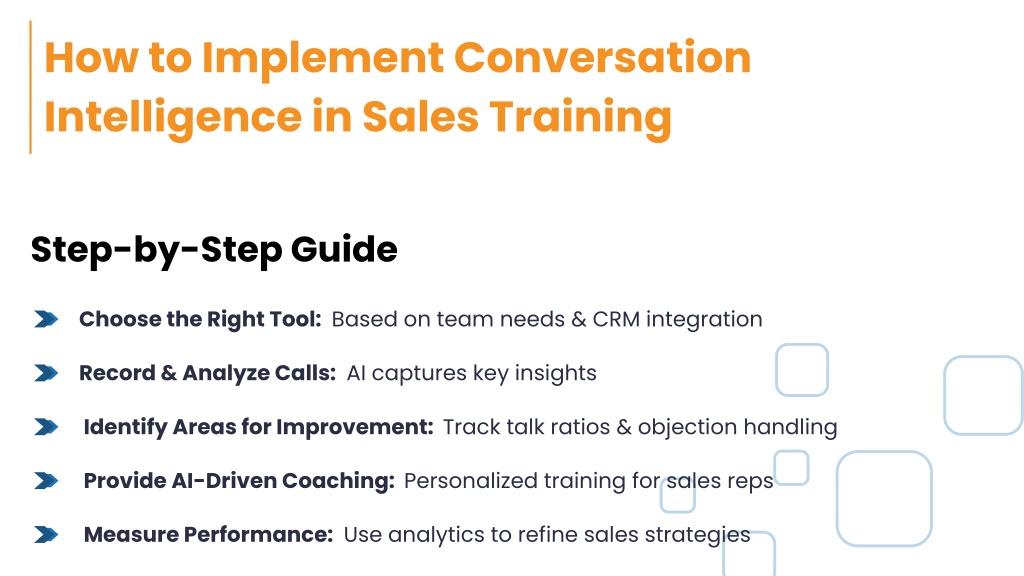 How to Implement Conversation Intelligence in Sales Training

Step-by-Step Guide

Choose the Right Tool: Based on team needs & CRM integration

Record & Analyze Calls: AI captures key insights

Identify Areas for Improvement: Track talk ratios & objection handling

Provide AI-Driven Coaching: Personalized training for sales reps

Measure Performance: Use analytics to refine sales strategies